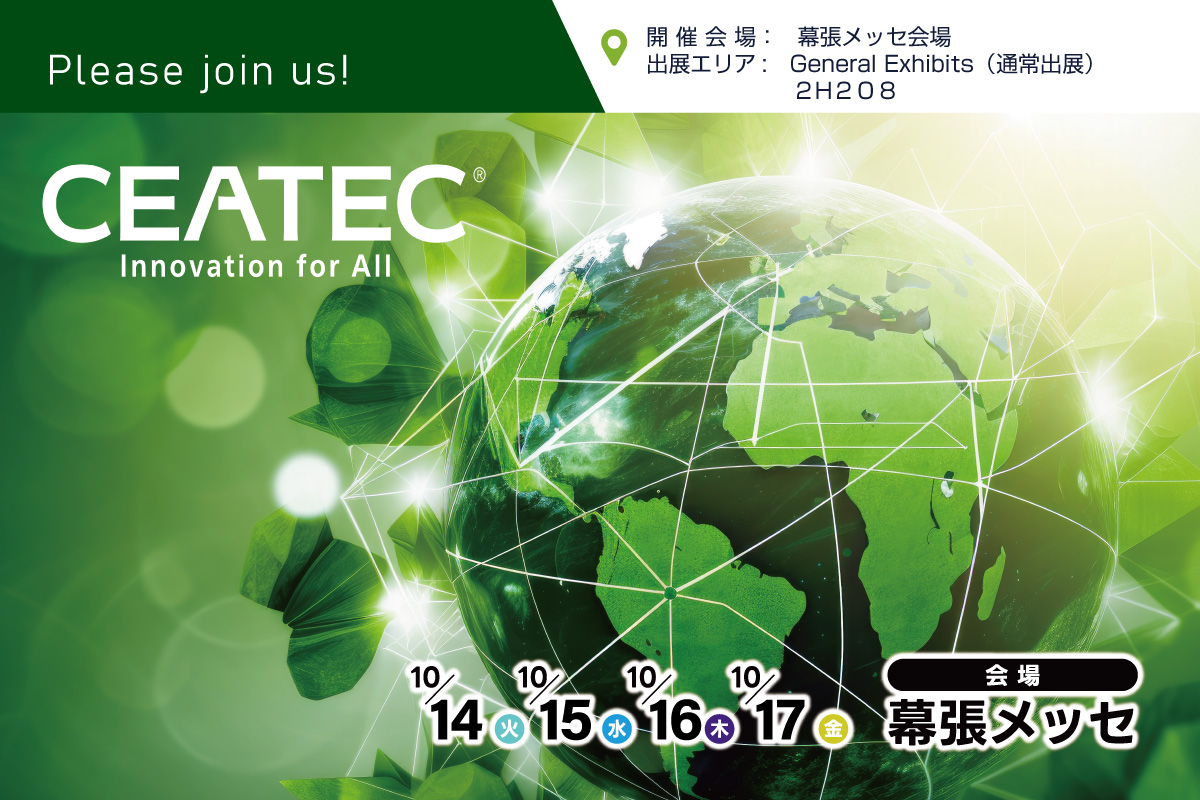 Please join us!

開催会場：　幕張メッセ会場
出展エリア：　General Exhibits（通常出展）
2H208

CEATEC®
Innovation for All

10/14 火 10/15 水 10/16 木 10/17 金

会場
幕張メッセ